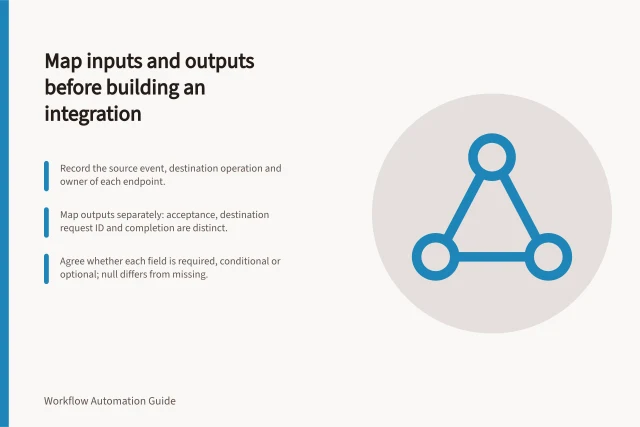 Map inputs and outputs before building an integration

Record the source event, destination operation and owner of each endpoint.

Map outputs separately: acceptance, destination request ID and completion are distinct.

Agree whether each field is required, conditional or optional; null differs from missing.

Workflow Automation Guide